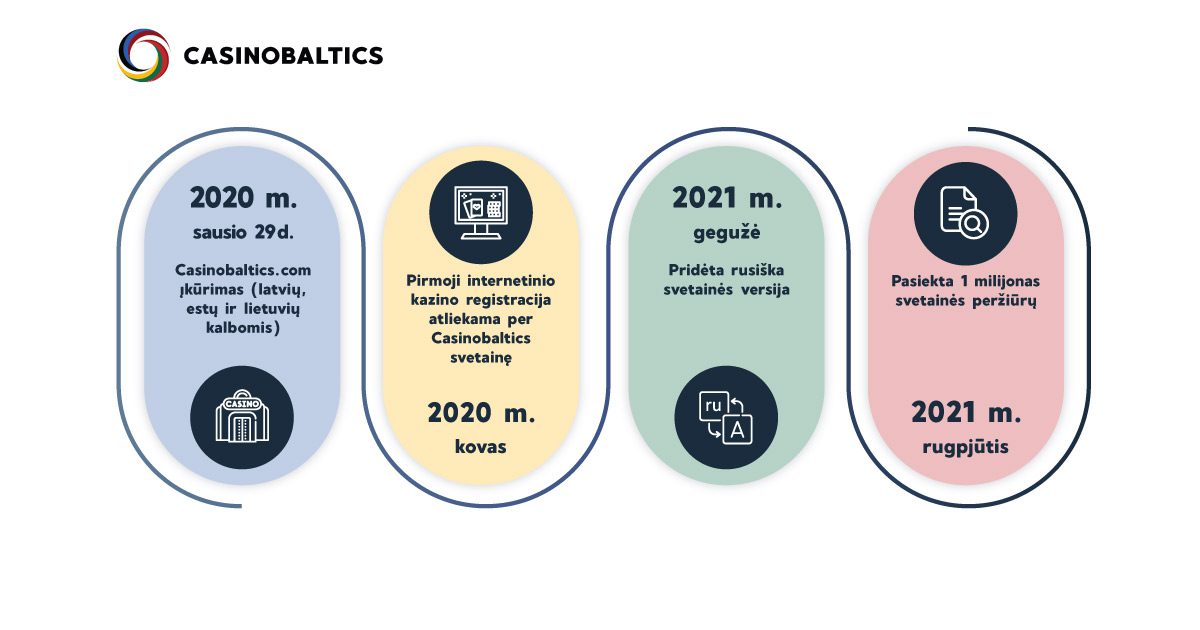 CASINOBALTICS

2020 m.
sausio 29d.

Casinobaltics.com įkūrimas (latvių, estų ir lietuvių kalbomis)

CASINO

Pirmoji internetinio kazino registracija atliekama per Casinobaltics svetainę

2020 m.
kovas

2021 m.
gegužė

Pridėta rusiška svetainės versija

ru
A

Pasiekta 1 milijonas svetainės peržiūrų

2021 m.
rugpjūtis